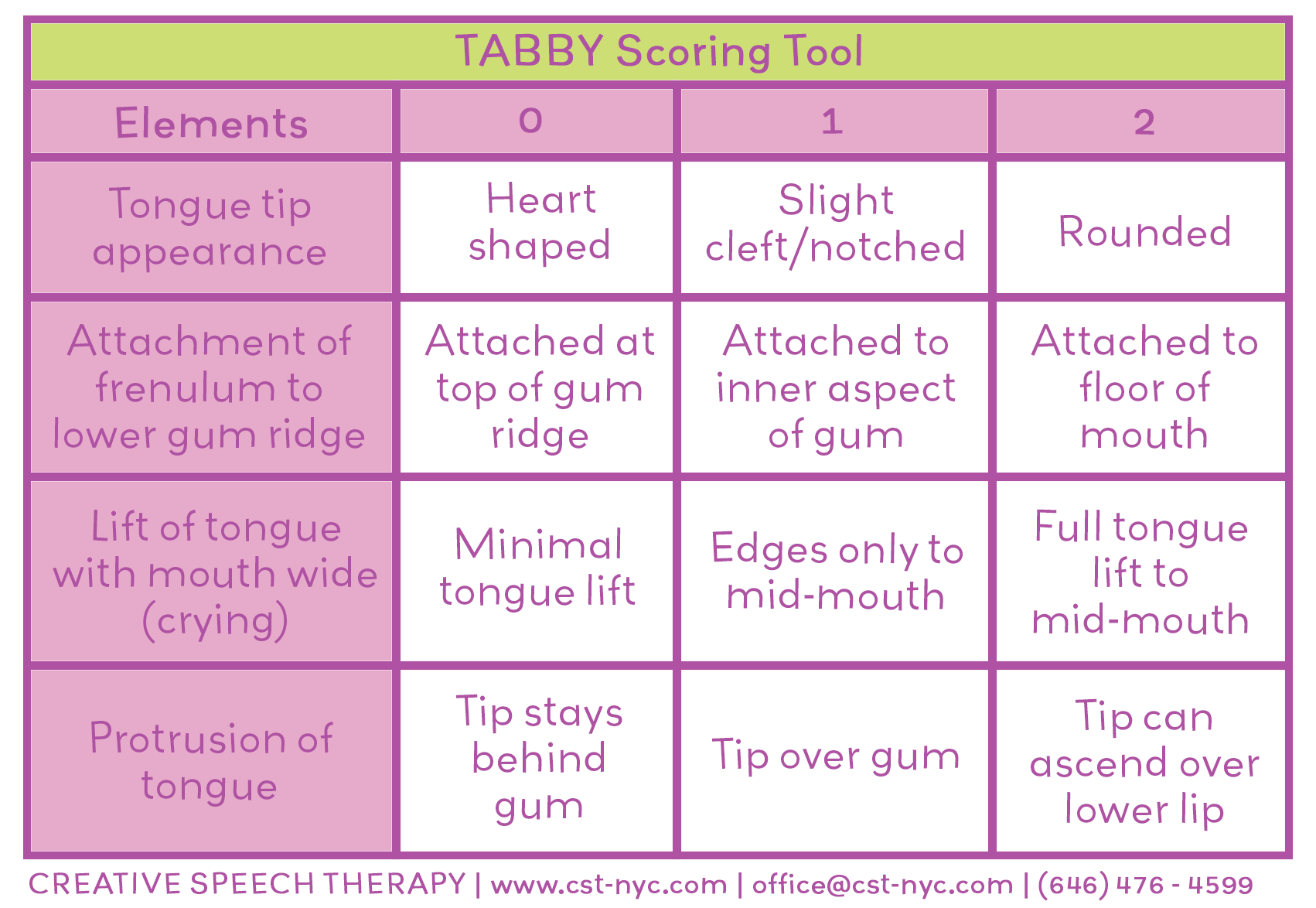 TABBY Scoring Tool

| Elements | 0 | 1 | 2 |
|---|---|---|---|
| Tongue tip appearance | Heart shaped | Slight cleft/notched | Rounded |
| Attachment of frenulum to lower gum ridge | Attached at top of gum ridge | Attached to inner aspect of gum | Attached to floor of mouth |
| Lift of tongue with mouth wide (crying) | Minimal tongue lift | Edges only to mid-mouth | Full tongue lift to mid-mouth |
| Protrusion of tongue | Tip stays behind gum | Tip over gum | Tip can ascend over lower lip |

CREATIVE SPEECH THERAPY | www.cst-nyc.com | office@cst-nyc.com | (646) 476 - 4599